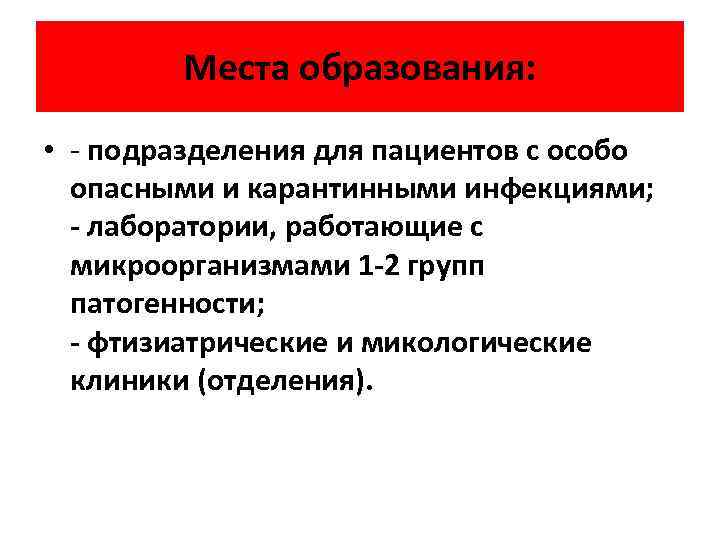 Места образования:

• - подразделения для пациентов с особо опасными и карантинными инфекциями;
- лаборатории, работающие с микроорганизмами 1-2 групп патогенности;
- фтизиатрические и микологические клиники (отделения).